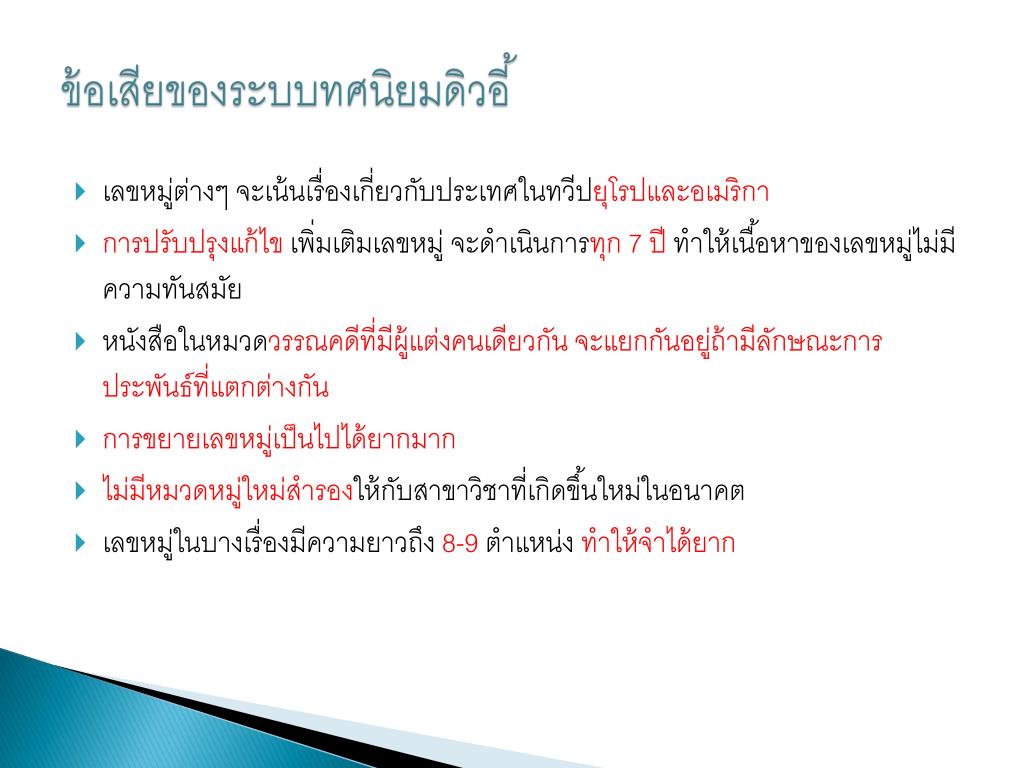 ข้อเสียของระบบทศนิยมดิวอี้

เลขหมู่ต่างๆ จะเน้นเรื่องเกี่ยวกับประเทศในทวีปยุโรปและอเมริกา

การปรับปรุงแก้ไข เพิ่มเติมเลขหมู่ จะดำเนินการทุก 7 ปี ทำให้เนื้อหาของเลขหมู่ไม่มีความทันสมัย

หนังสือในหมวดวรรณคดีที่มีผู้แต่งคนเดียวกัน จะแยกกันอยู่ถ้ามีลักษณะการประพันธ์ที่แตกต่างกัน

การขยายเลขหมู่เป็นไปได้ยากมาก

ไม่มีหมวดหมู่ใหม่สำรองให้กับสาขาวิชาที่เกิดขึ้นใหม่ในอนาคต

เลขหมู่ในบางเรื่องมีความยาวถึง 8-9 ตำแหน่ง ทำให้จำได้ยาก